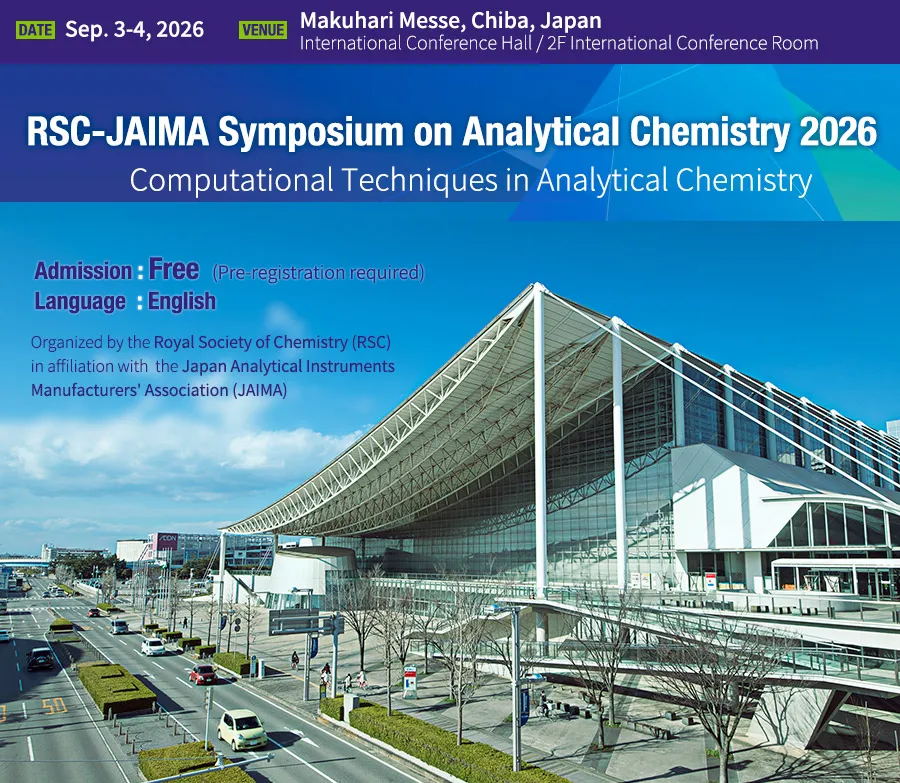 DATE Sep. 3-4, 2026 VENUE Makuhari Messe, Chiba, Japan
International Conference Hall / 2F International Conference Room

RSC-JAIMA Symposium on Analytical Chemistry 2026
Computational Techniques in Analytical Chemistry

Admission : Free (Pre-registration required)
Language : English

Organized by the Royal Society of Chemistry (RSC) in affiliation with the Japan Analytical Instruments Manufacturers' Association (JAIMA)

AEON

50